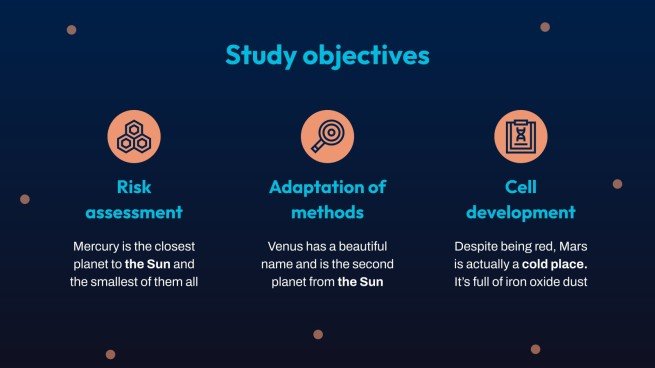 Study objectives

Risk assessment

Mercury is the closest planet to the Sun and the smallest of them all

Adaptation of methods

Venus has a beautiful name and is the second planet from the Sun

Cell development

Despite being red, Mars is actually a cold place. It's full of iron oxide dust